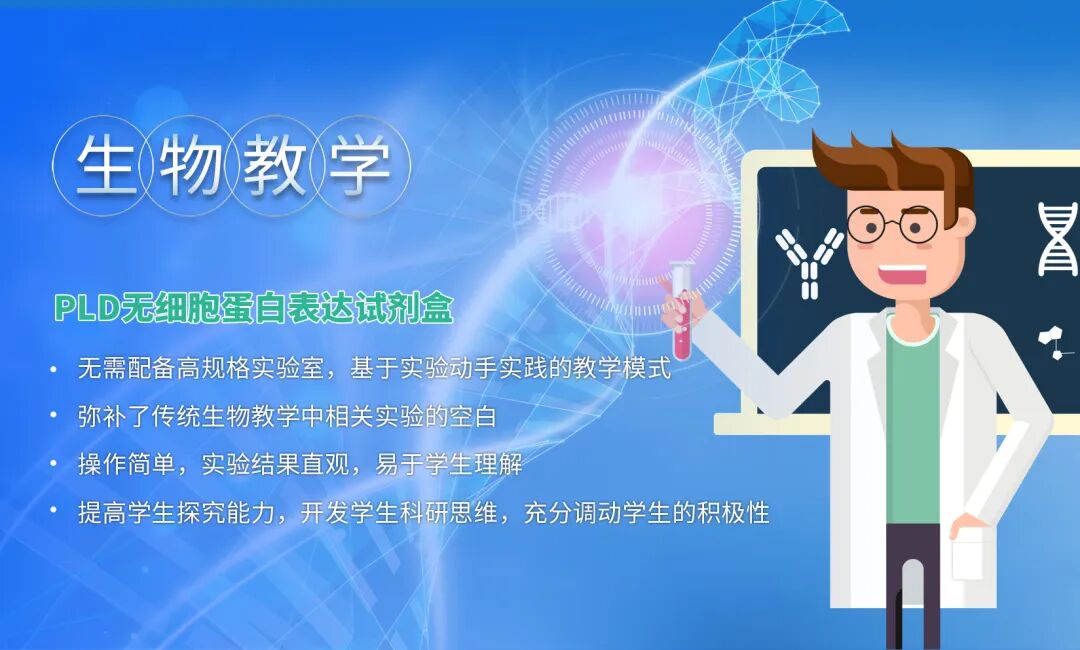 生物教学

PLD无细胞蛋白表达试剂盒

• 无需配备高规格实验室，基于实验动手实践的教学模式
• 弥补了传统生物教学中相关实验的空白
• 操作简单，实验结果直观，易于学生理解
• 提高学生探究能力，开发学生科研思维，充分调动学生的积极性